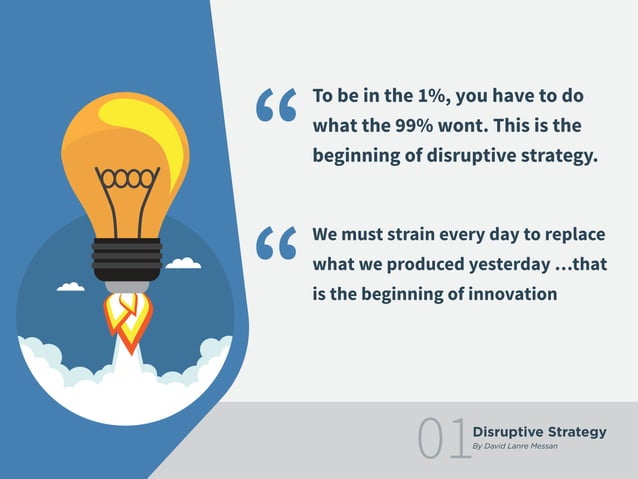 “ To be in the 1%, you have to do what the 99% wont. This is the beginning of disruptive strategy.

“ We must strain every day to replace what we produced yesterday …that is the beginning of innovation

01 Disruptive Strategy
By David Lanre Messan